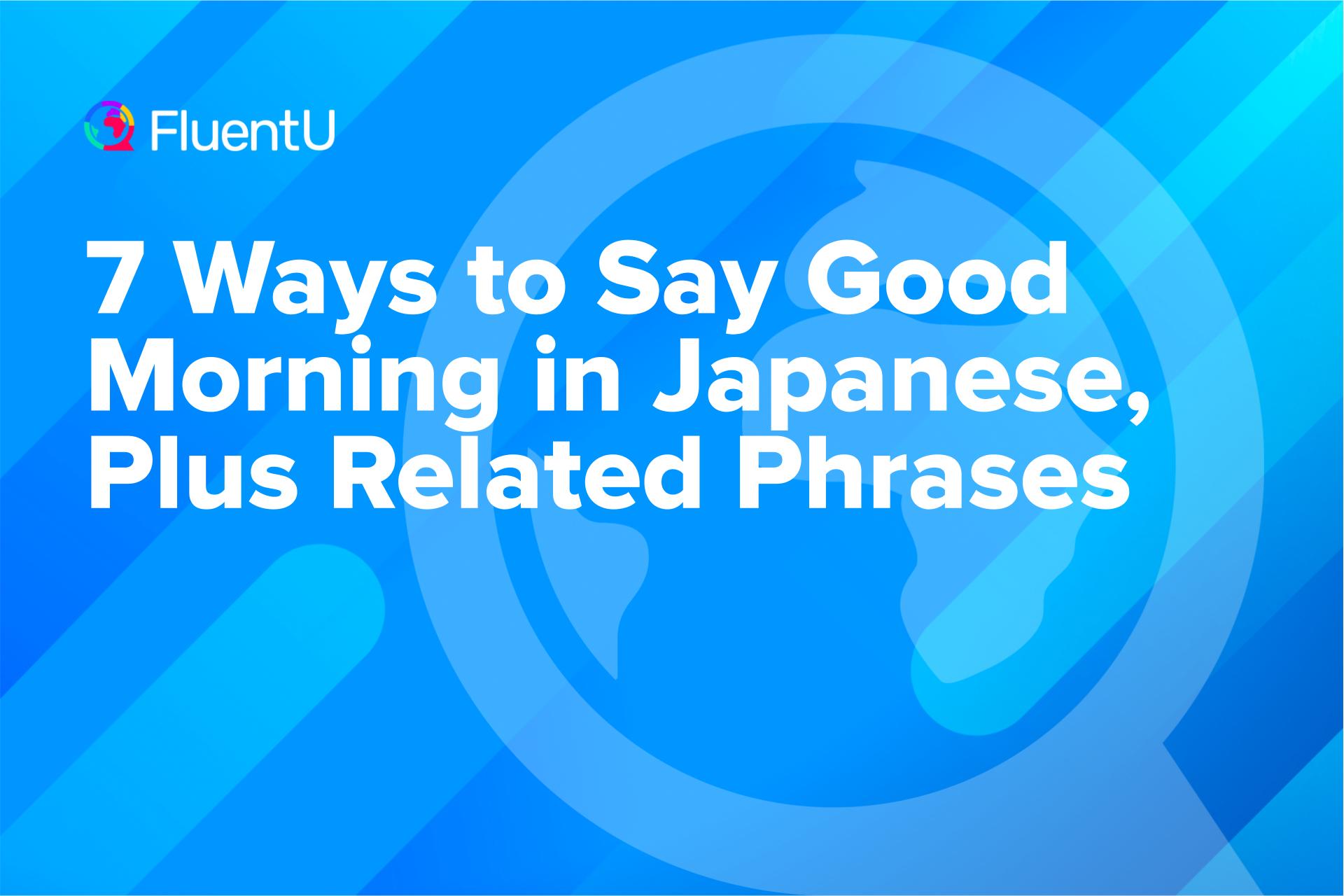 FluentU

7 Ways to Say Good Morning in Japanese, Plus Related Phrases